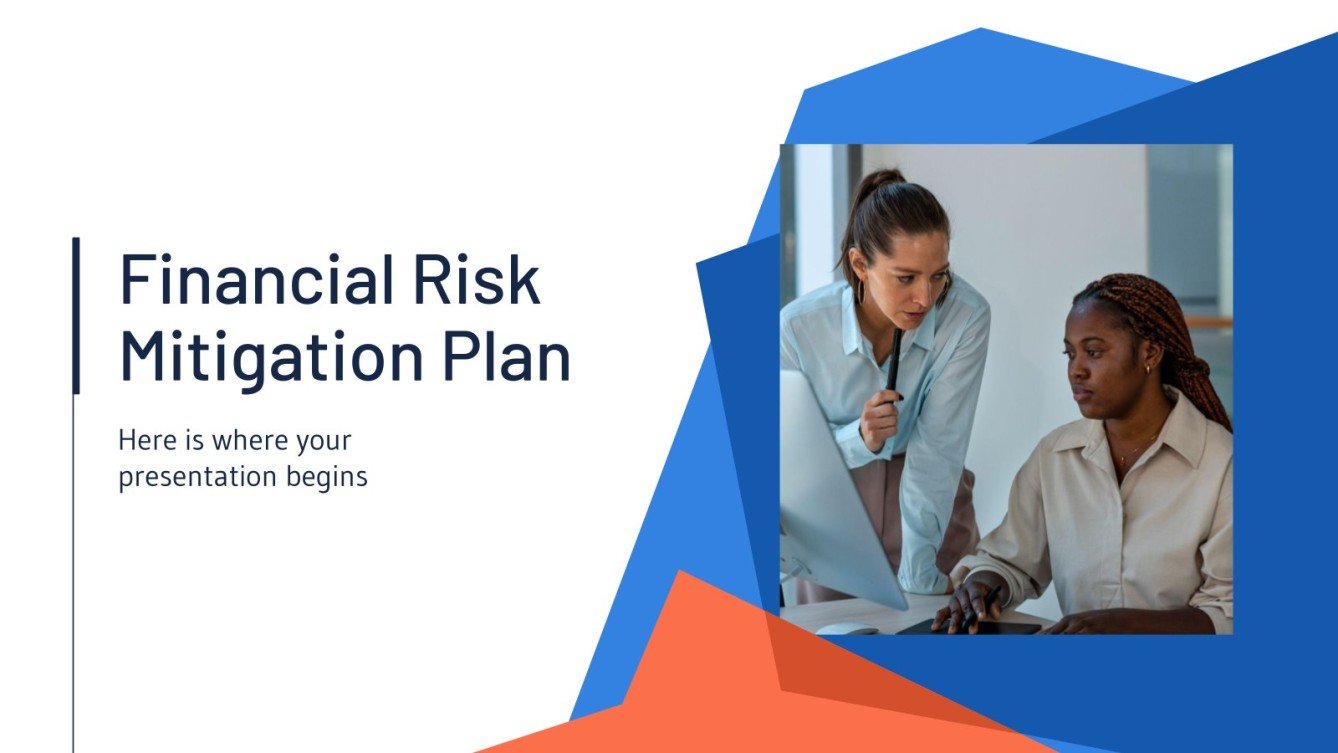 Financial Risk Mitigation Plan

Here is where your presentation begins